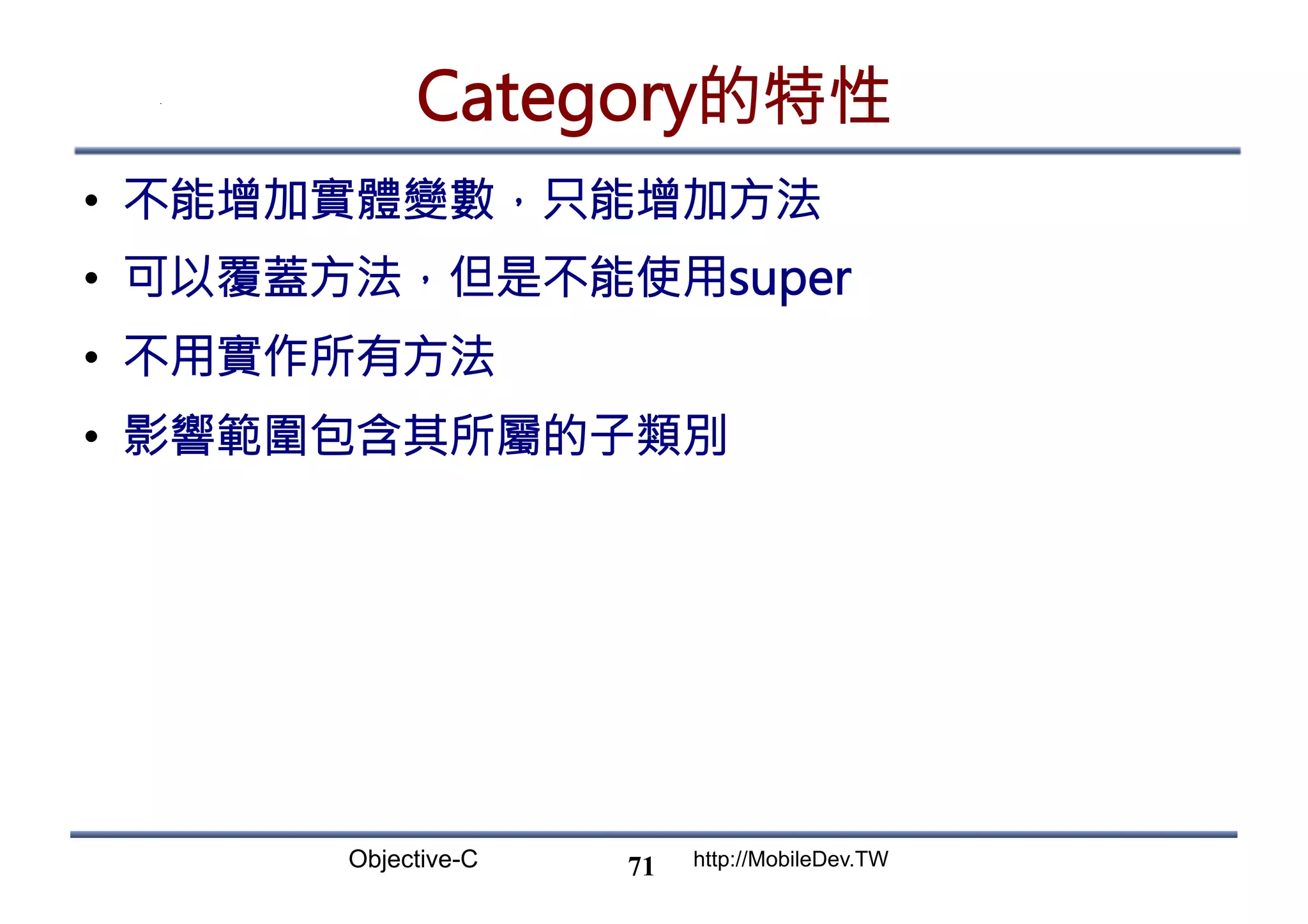 Category的特性

• 不能增加實體變數，只能增加方法
• 可以覆蓋方法，但是不能使用super
• 不用實作所有方法
• 影響範圍包含其所屬的子類別

Objective-C 71 http://MobileDev.TW